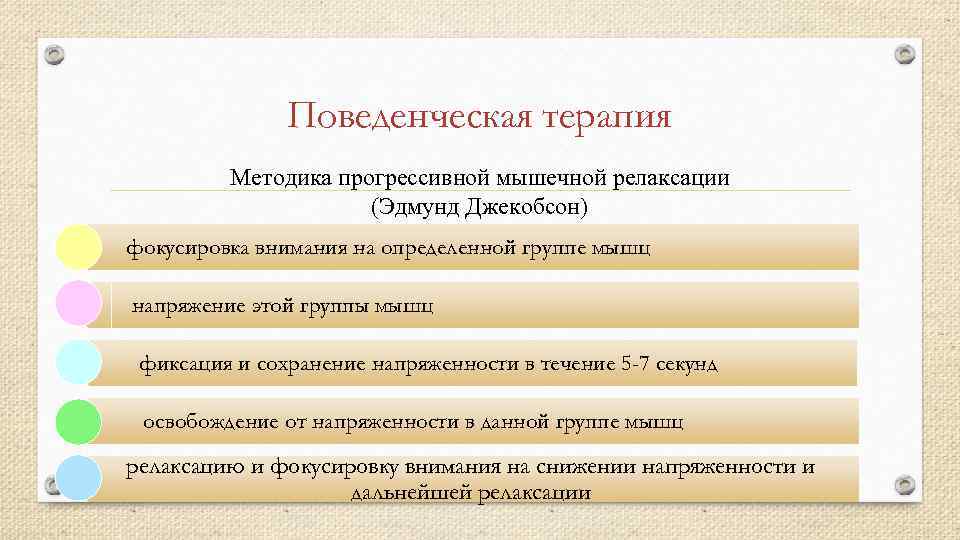 Поведенческая терапия

Методика прогрессивной мышечной релаксации (Эдмунд Джекобсон)

фокусировка внимания на определенной группе мышц

напряжение этой группы мышц

фиксация и сохранение напряженности в течение 5-7 секунд

освобождение от напряженности в данной группе мышц

релаксацию и фокусировку внимания на снижении напряженности и дальнейшей релаксации